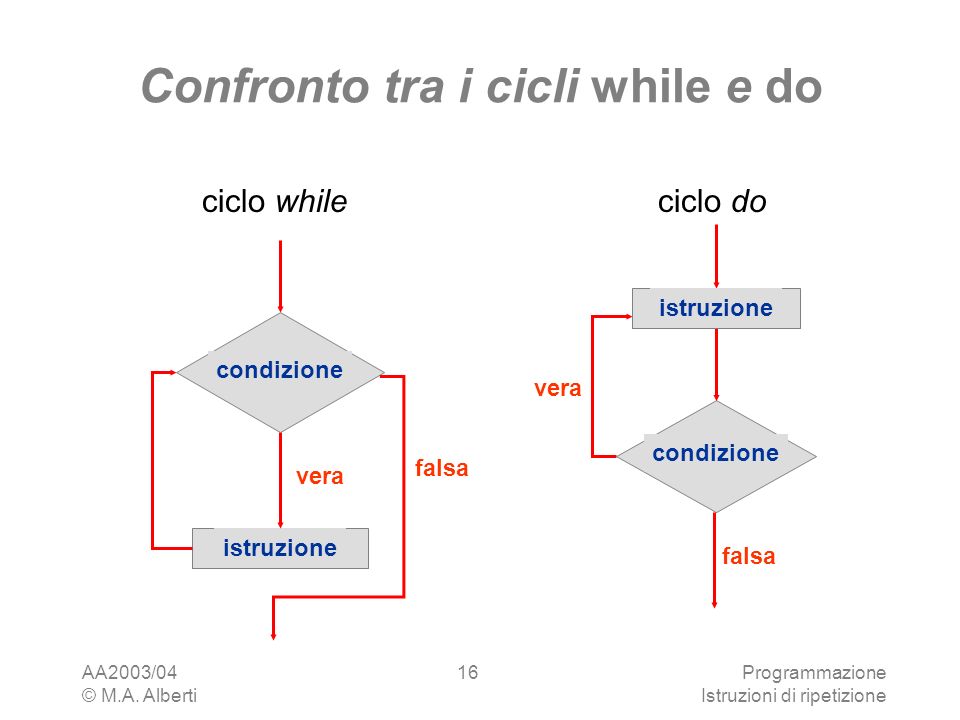 Confronto tra i cicli while e do

ciclo while

condizione

vera

falsa

istruzione

ciclo do

istruzione

vera

condizione

falsa

AA2003/04
© M.A. Alberti

16

Programmazione
Istruzioni di ripetizione